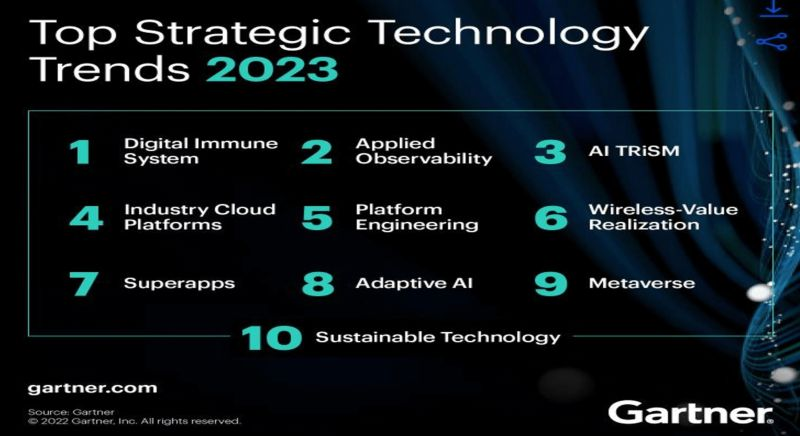 Top Strategic Technology Trends 2023

1 Digital Immune System
2 Applied Observability
3 AI TRiSM
4 Industry Cloud Platforms
5 Platform Engineering
6 Wireless-Value Realization
7 Superapps
8 Adaptive AI
9 Metaverse
10 Sustainable Technology

gartner.com

Source: Gartner
© 2022 Gartner, Inc. All rights reserved.

Gartner